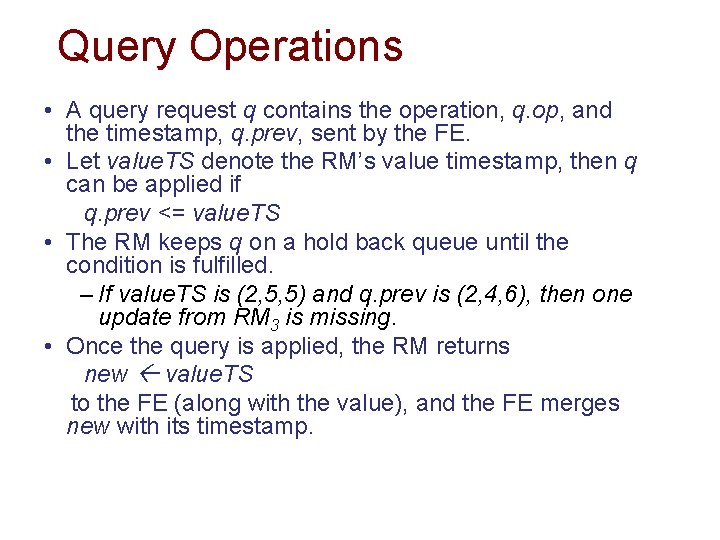 Query Operations

• A query request q contains the operation, q.op, and the timestamp, q.prev, sent by the FE.

• Let valueTS denote the RM's value timestamp, then q can be applied if

q.prev <= valueTS

• The RM keeps q on a hold back queue until the condition is fulfilled.

– If valueTS is (2,5,5) and q.prev is (2,4,6), then one update from $RM_3$ is missing.

• Once the query is applied, the RM returns

new $\leftarrow$ valueTS

to the FE (along with the value), and the FE merges new with its timestamp.